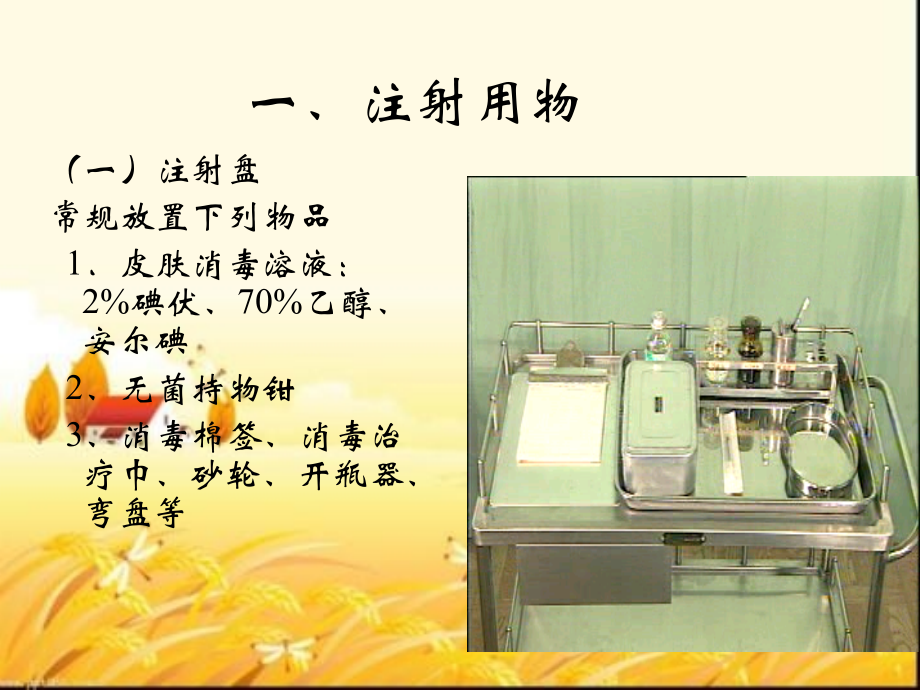 一、注射用物

（一）注射盘

常规放置下列物品

1、皮肤消毒溶液：2%碘伏、70%乙醇、安尔碘

2、无菌持物钳

3、消毒棉签、消毒治疗巾、砂轮、开瓶器、弯盘等